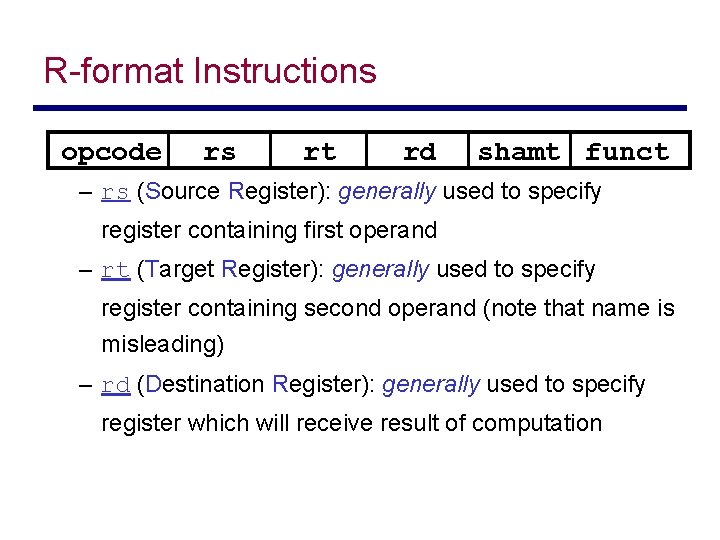 R-format Instructions

| opcode | rs | rt | rd | shamt | funct |
|---|---|---|---|---|---|

– rs (Source Register): generally used to specify register containing first operand

– rt (Target Register): generally used to specify register containing second operand (note that name is misleading)

– rd (Destination Register): generally used to specify register which will receive result of computation